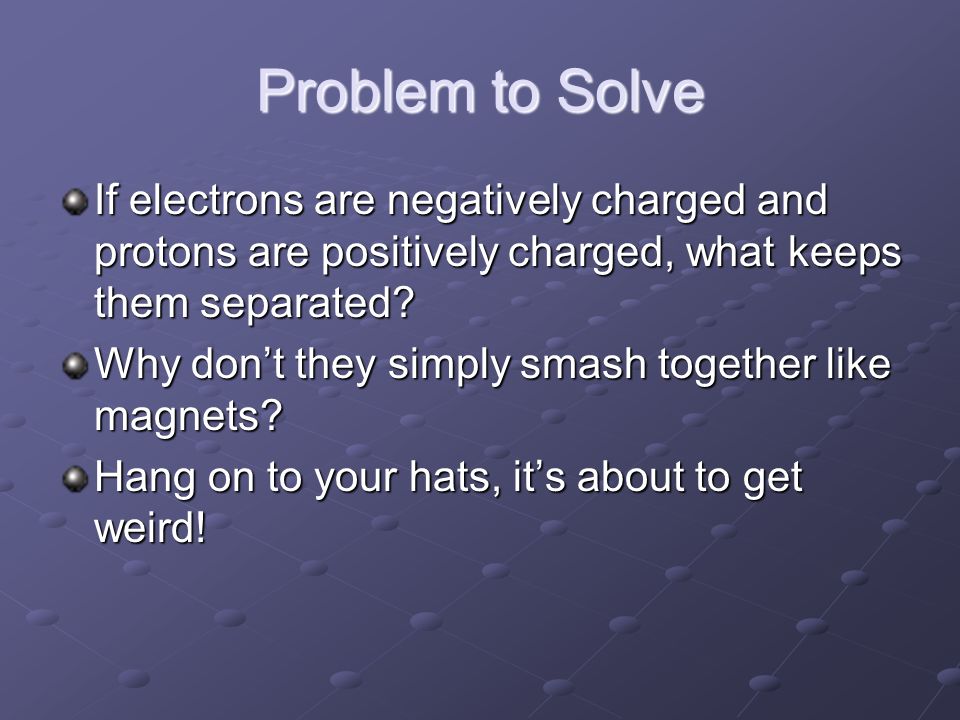 Problem to Solve

If electrons are negatively charged and protons are positively charged, what keeps them separated?

Why don’t they simply smash together like magnets?

Hang on to your hats, it’s about to get weird!